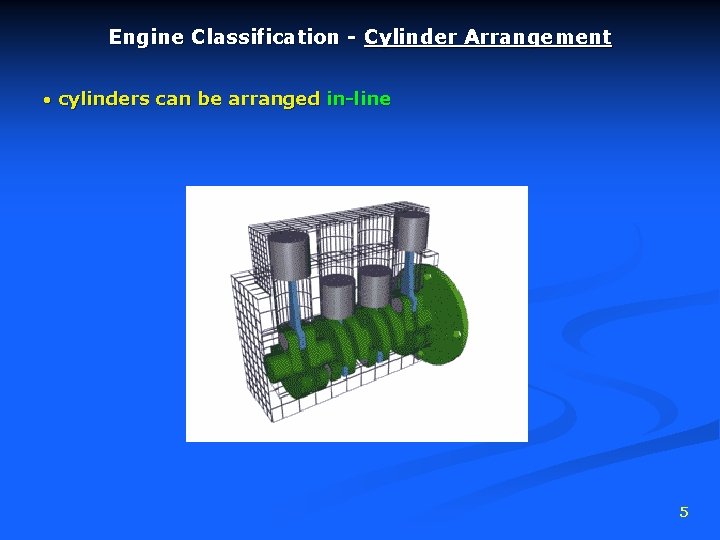 Engine Classification - Cylinder Arrangement

• cylinders can be arranged in-line

5